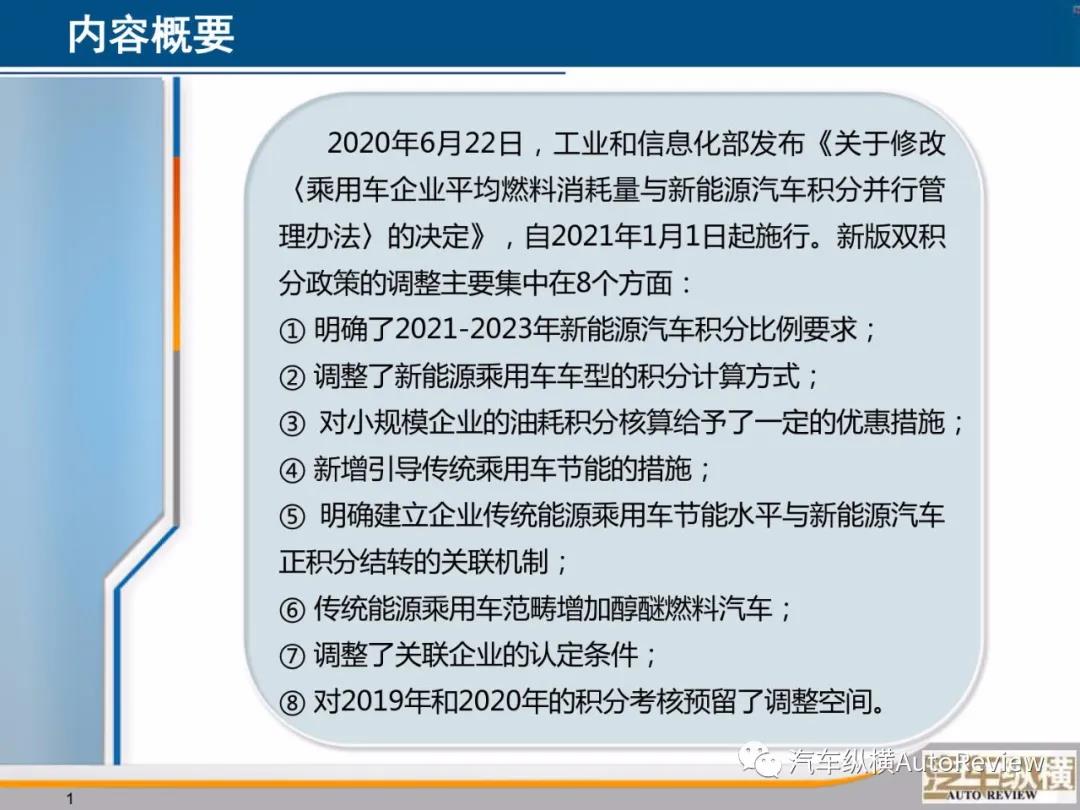 内容概要

2020年6月22日，工业和信息化部发布《关于修改〈乘用车企业平均燃料消耗量与新能源汽车积分并行管理办法〉的决定》，自2021年1月1日起施行。新版双积分政策的调整主要集中在8个方面：
① 明确了2021-2023年新能源汽车积分比例要求；
② 调整了新能源乘用车车型的积分计算方式；
③ 对小规模企业的油耗积分核算给予了一定的优惠措施；
④ 新增引导传统乘用车节能的措施；
⑤ 明确建立企业传统能源乘用车节能水平与新能源汽车正积分结转的关联机制；
⑥ 传统能源乘用车范畴增加醇醚燃料汽车；
⑦ 调整了关联企业的认定条件；
⑧ 对2019年和2020年的积分考核预留了调整空间。

汽车纵横AutoReview
汽车纵横
AUTO REVIEW
1